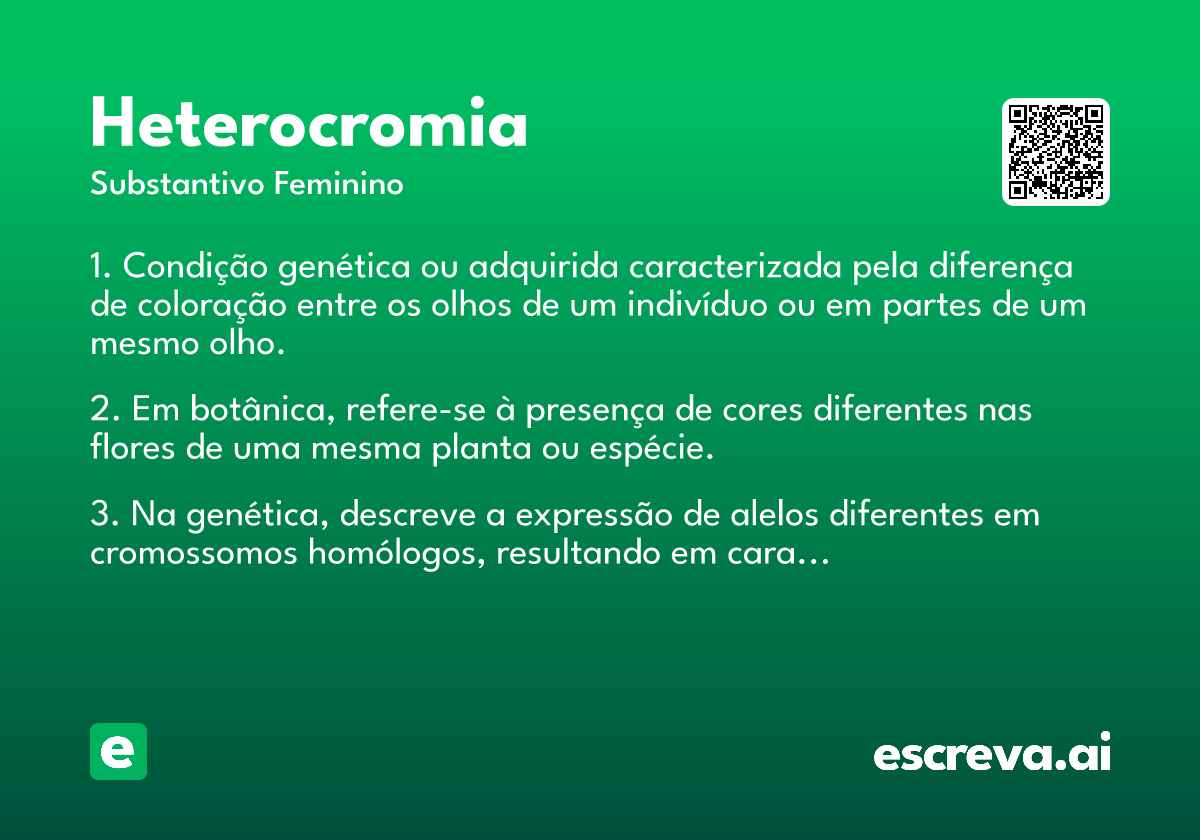 Heterocromia
Substantivo Feminino

1. Condição genética ou adquirida caracterizada pela diferença de coloração entre os olhos de um indivíduo ou em partes de um mesmo olho.

2. Em botânica, refere-se à presença de cores diferentes nas flores de uma mesma planta ou espécie.

3. Na genética, descreve a expressão de alelos diferentes em cromossomos homólogos, resultando em cara...

e

escreva.ai